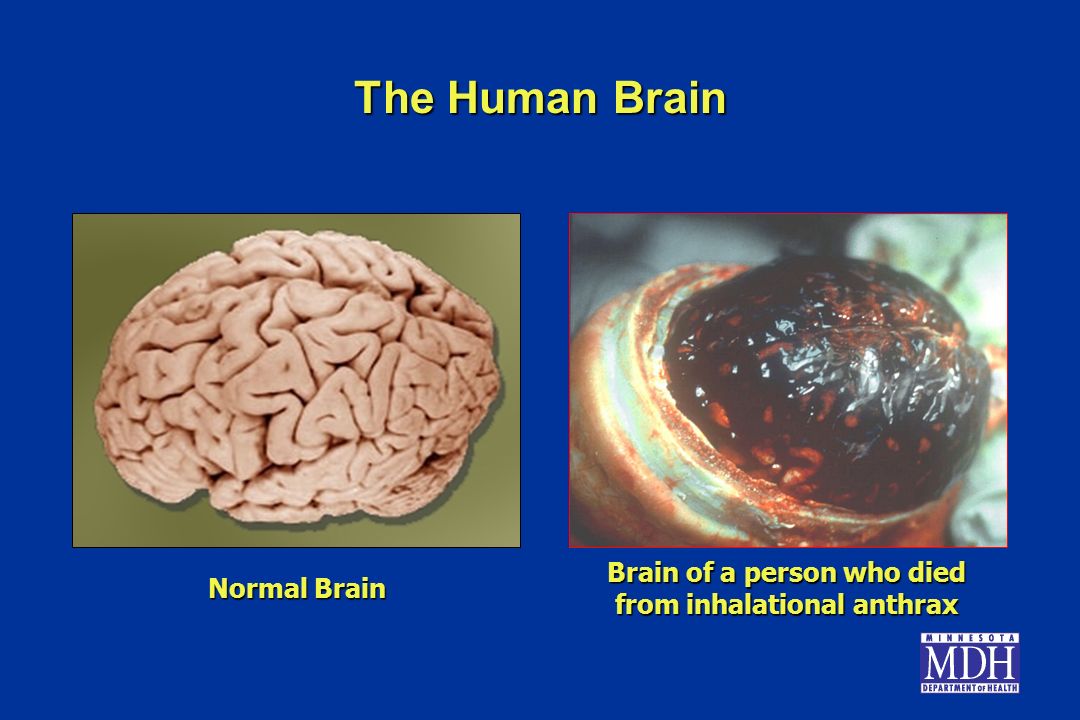 The Human Brain

Normal Brain

Brain of a person who died from inhalational anthrax

MINNESOTA
MDH
DEPARTMENT OF HEALTH